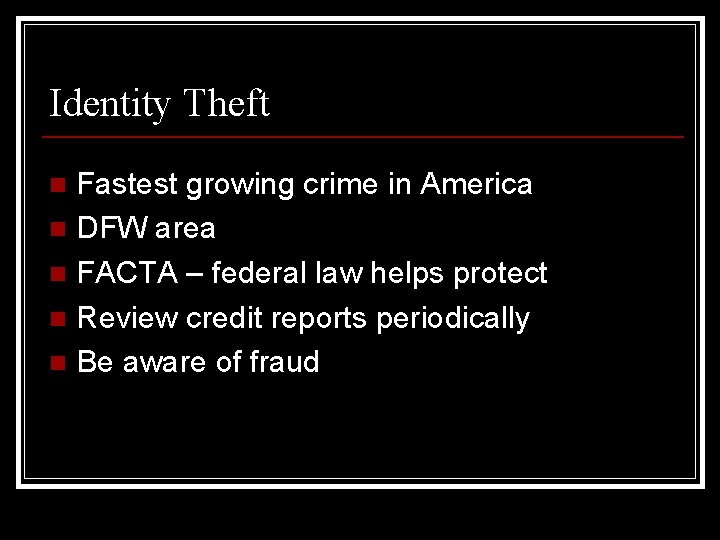 Identity Theft

- Fastest growing crime in America
- DFW area
- FACTA – federal law helps protect
- Review credit reports periodically
- Be aware of fraud